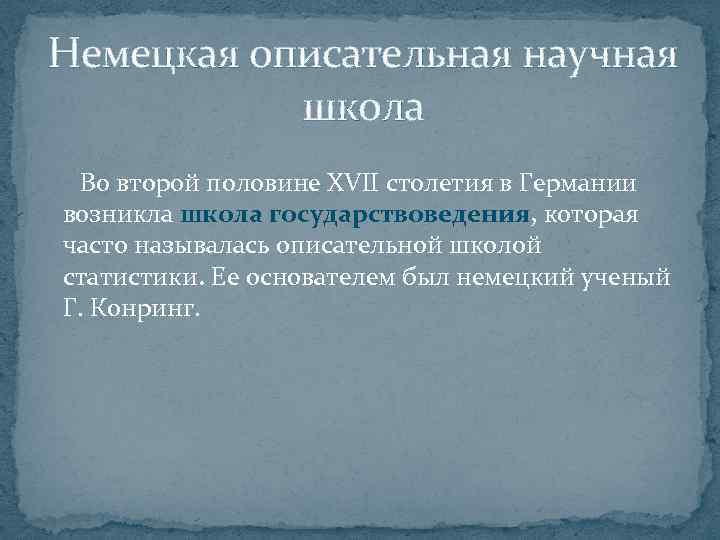 Немецкая описательная научная школа

Во второй половине XVII столетия в Германии возникла школа государствоведения, которая часто называлась описательной школой статистики. Ее основателем был немецкий ученый Г. Конринг.